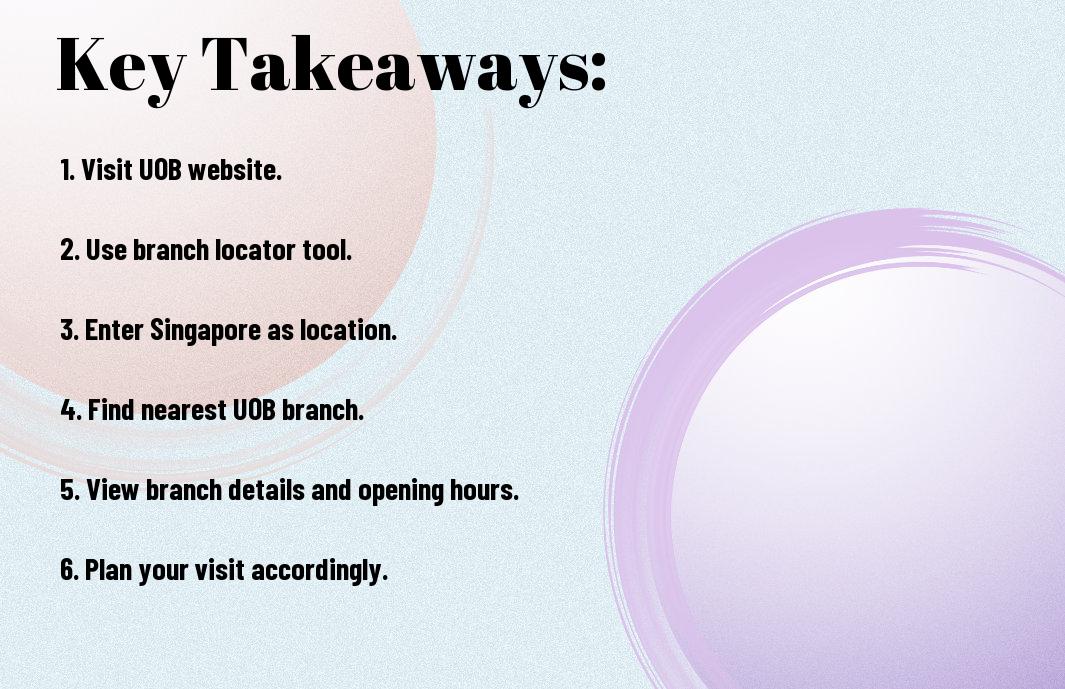 Key Takeaways:

1. Visit UOB website.

2. Use branch locator tool.

3. Enter Singapore as location.

4. Find nearest UOB branch.

5. View branch details and opening hours.

6. Plan your visit accordingly.